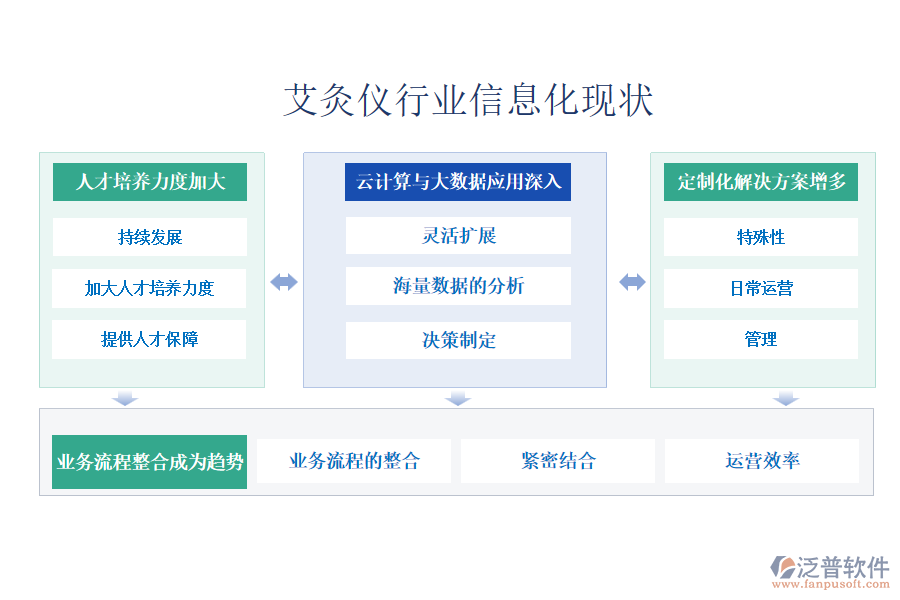 艾灸仪行业信息化现状

人才培养力度加大

持续发展

加大人才培养力度

提供人才保障

云计算与大数据应用深入

灵活扩展

海量数据的分析

决策制定

定制化解决方案增多

特殊性

日常运营

管理

业务流程整合成为趋势

业务流程的整合

紧密结合

运营效率

泛普软件
www.fanpusoft.com